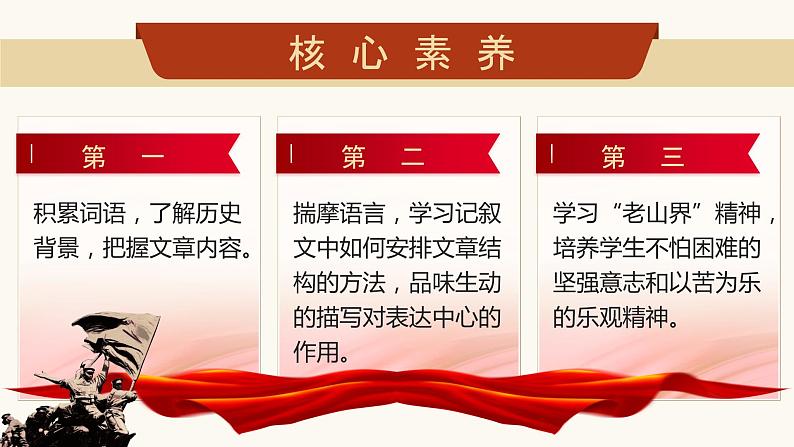 核心素养

第一

积累词语，了解历史背景，把握文章内容。

第二

揣摩语言，学习记叙文中如何安排文章结构的方法，品味生动的描写对表达中心的作用。

第三

学习“老山界”精神，培养学生不怕困难的坚强意志和以苦为乐的乐观精神。